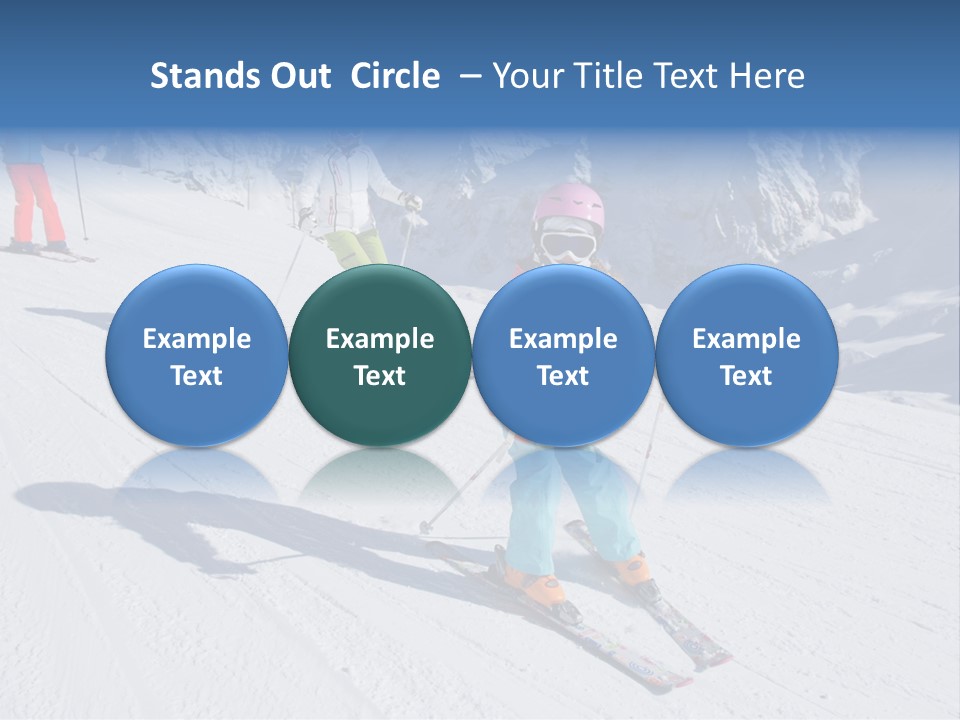 Stands Out  Circle  – Your Title Text Here

Example Text

Example Text

Example Text

Example Text